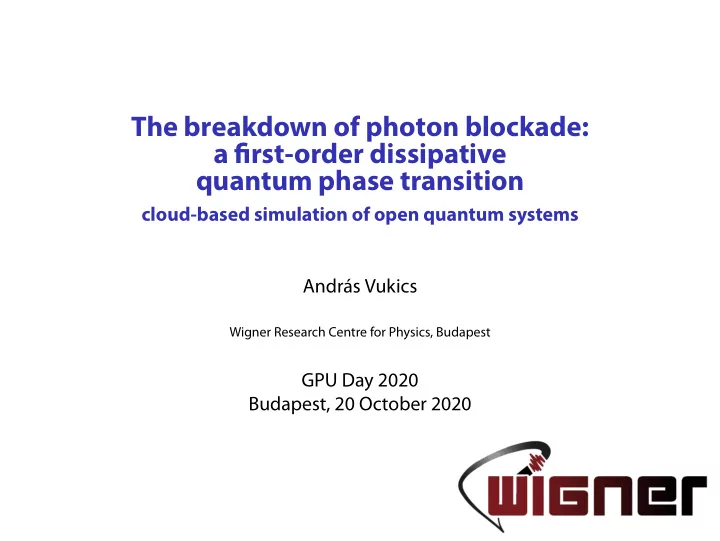 The breakdown of photon blockade:
a first-order dissipative
quantum phase transition

cloud-based simulation of open quantum systems

András Vukics

Wigner Research Centre for Physics, Budapest

GPU Day 2020
Budapest, 20 October 2020

WIGNER